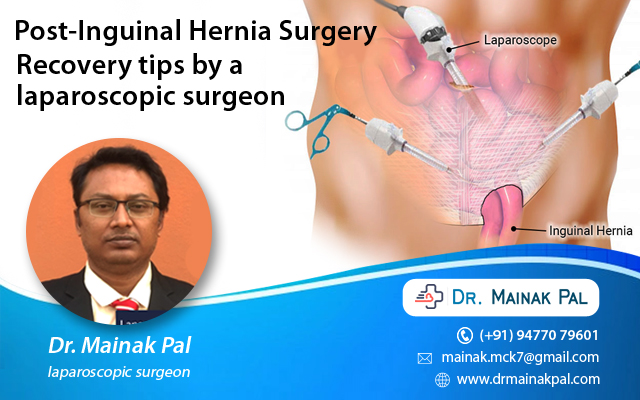 Post-Inguinal Hernia Surgery
Recovery tips by a laparoscopic surgeon

Laparoscope

Inguinal Hernia

Dr. Mainak Pal
laparoscopic surgeon

DR. MAINAK PAL

(+91) 94770 79601

mainak.mck7@gmail.com

www.drmainakpal.com